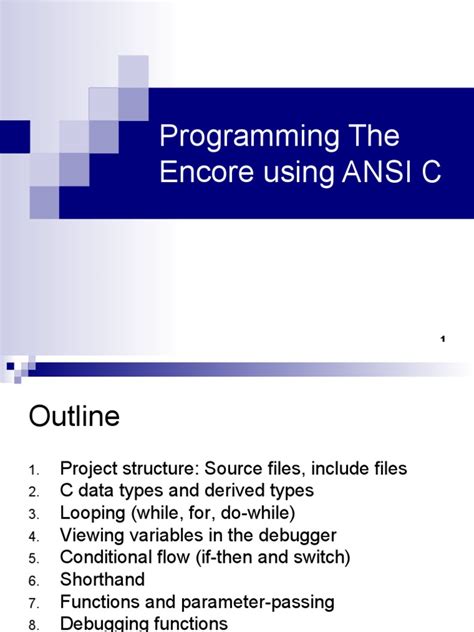 Programming The Encore using ANSI C

1

Outline

1. Project structure: Source files, include files
2. C data types and derived types
3. Looping (while, for, do-while)
4. Viewing variables in the debugger
5. Conditional flow (if-then and switch)
6. Shorthand
7. Functions and parameter-passing
8. Debugging functions